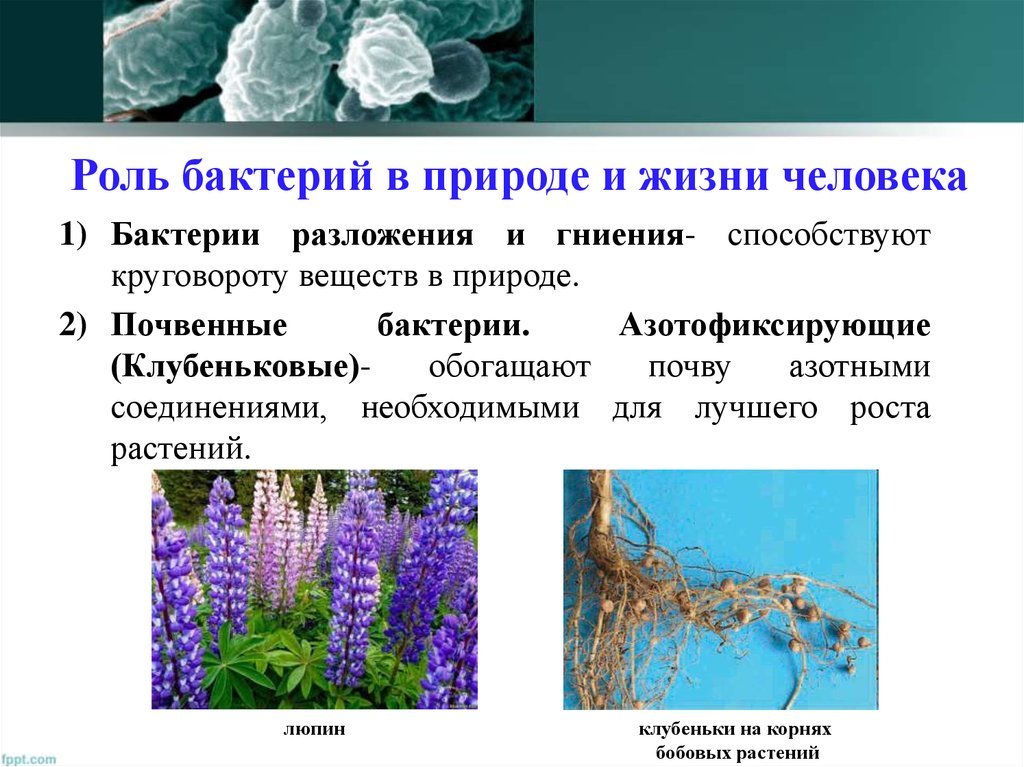 Роль бактерий в природе и жизни человека

1) Бактерии разложения и гниения- способствуют круговороту веществ в природе.

2) Почвенные бактерии. Азотофиксирующие (Клубеньковые)- обогащают почву азотными соединениями, необходимыми для лучшего роста растений.

люпин

клубеньки на корнях бобовых растений

fppt.com